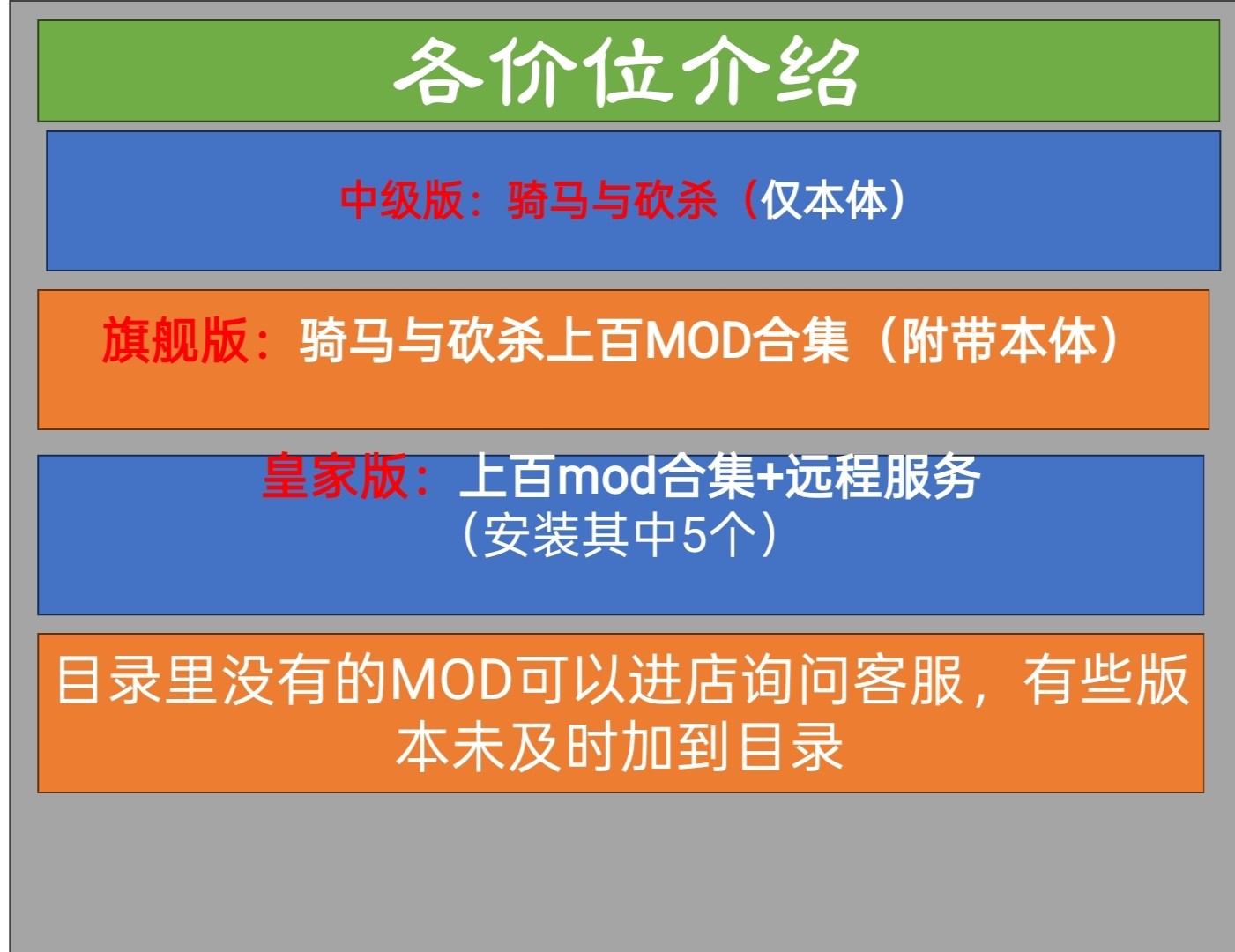 各价位介绍

中级版：骑马与砍杀（仅本体）

旗舰版：骑马与砍杀上百MOD合集（附带本体）

皇家版：上百mod合集+远程服务
（安装其中5个）

目录里没有的MOD可以进店询问客服，有些版本未及时加到目录